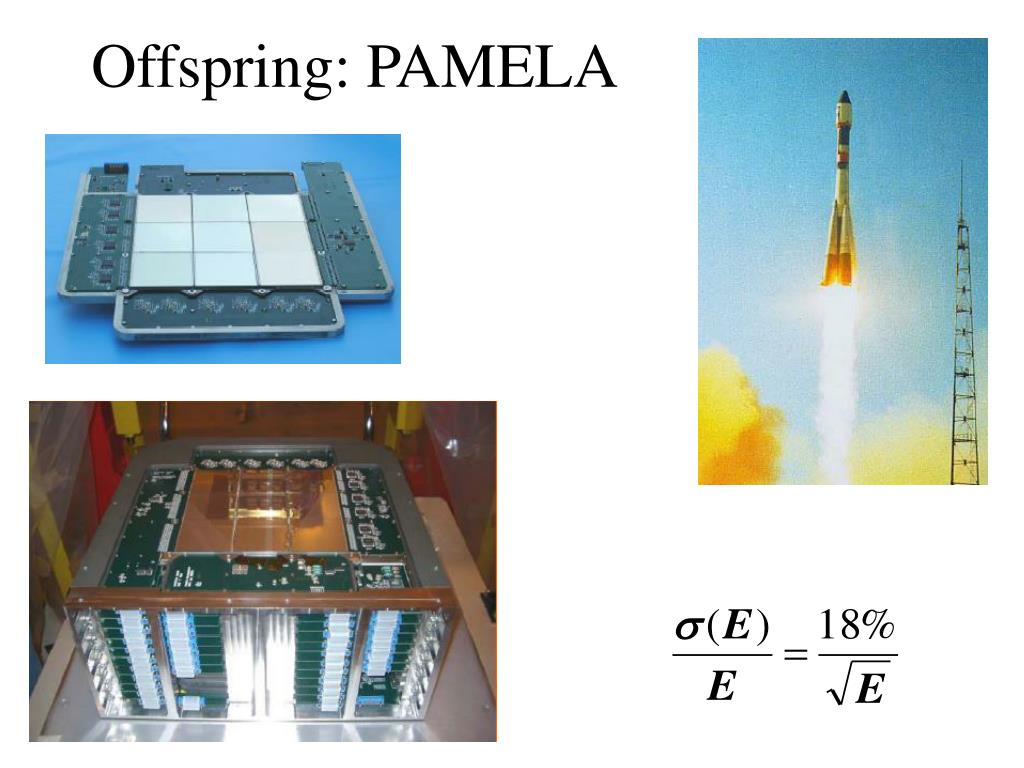 Offspring: PAMELA

$\frac{\sigma(E)}{E} = \frac{18\%}{\sqrt{E}}$